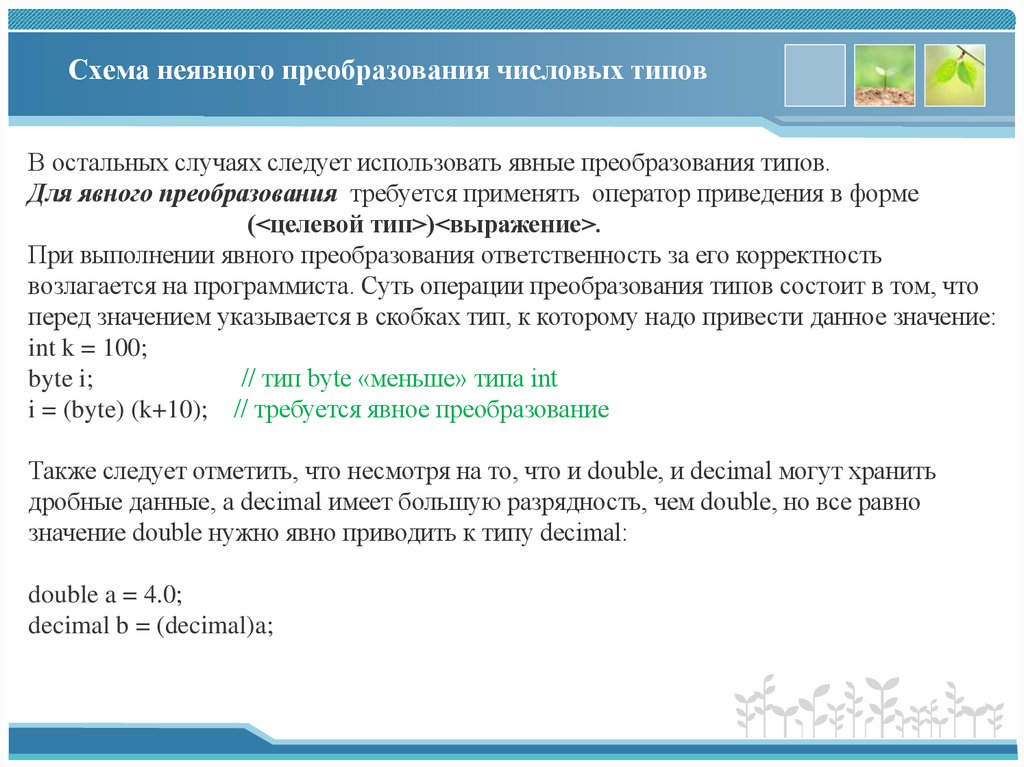 Схема неявного преобразования числовых типов

В остальных случаях следует использовать явные преобразования типов.
Для явного преобразования требуется применять оператор приведения в форме
(<целевой тип>)<выражение>.
При выполнении явного преобразования ответственность за его корректность возлагается на программиста. Суть операции преобразования типов состоит в том, что перед значением указывается в скобках тип, к которому надо привести данное значение:
int k = 100;
byte i; // тип byte «меньше» типа int
i = (byte) (k+10); // требуется явное преобразование

Также следует отметить, что несмотря на то, что и double, и decimal могут хранить дробные данные, а decimal имеет большую разрядность, чем double, но все равно значение double нужно явно приводить к типу decimal:

double a = 4.0;
decimal b = (decimal)a;